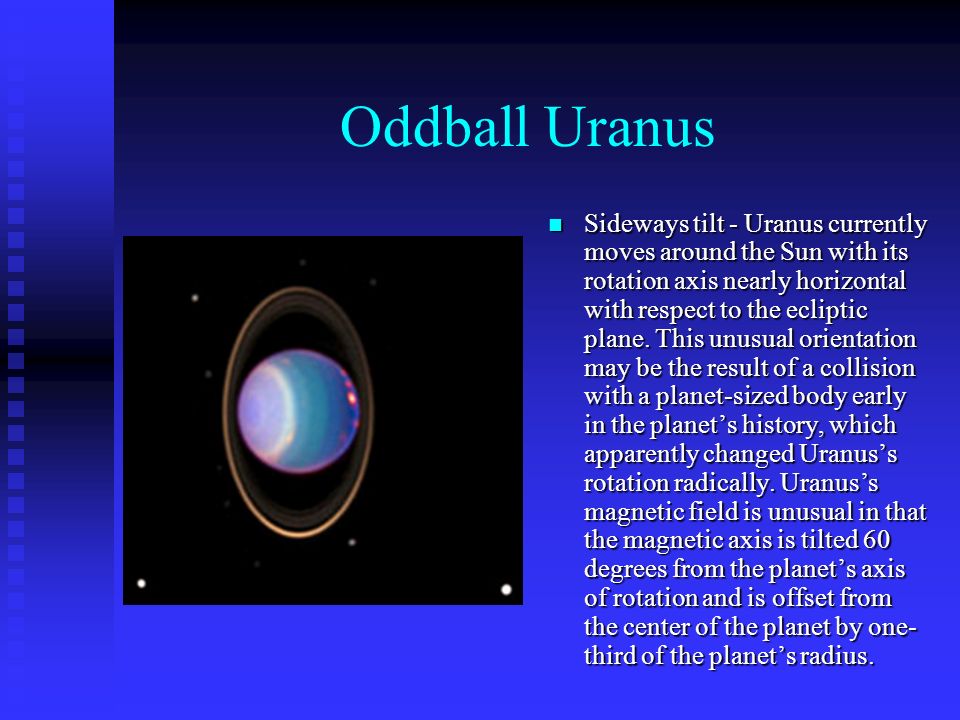 Oddball Uranus

Sideways tilt - Uranus currently moves around the Sun with its rotation axis nearly horizontal with respect to the ecliptic plane. This unusual orientation may be the result of a collision with a planet-sized body early in the planet’s history, which apparently changed Uranus’s rotation radically. Uranus’s magnetic field is unusual in that the magnetic axis is tilted 60 degrees from the planet’s axis of rotation and is offset from the center of the planet by one-third of the planet’s radius.